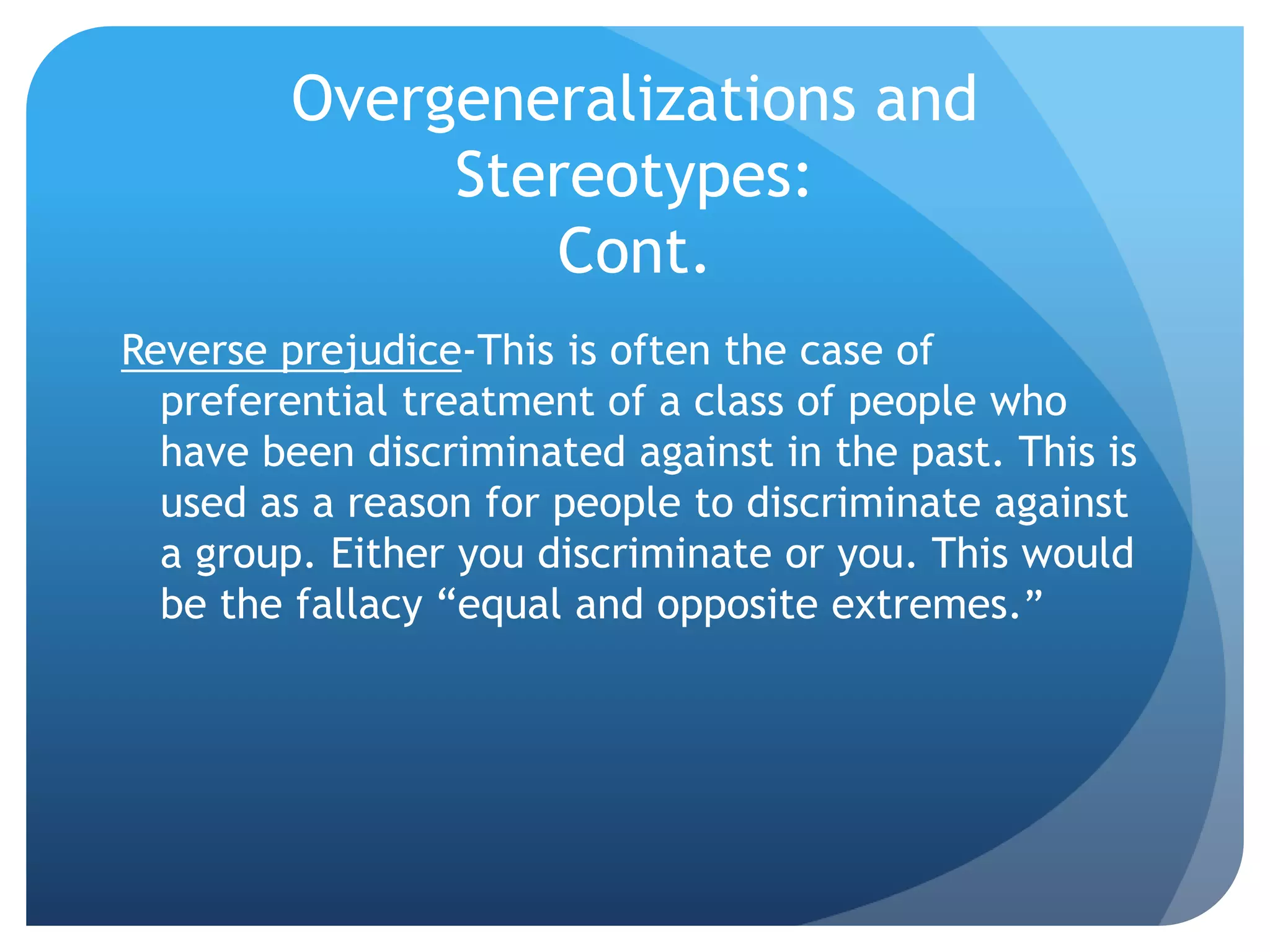 Overgeneralizations and Stereotypes:
Cont.

Reverse prejudice-This is often the case of preferential treatment of a class of people who have been discriminated against in the past. This is used as a reason for people to discriminate against a group. Either you discriminate or you. This would be the fallacy “equal and opposite extremes.”